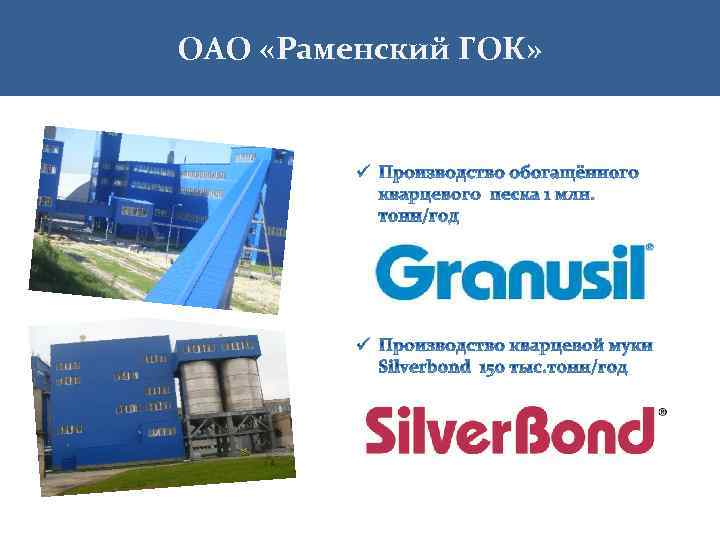 ОАО «Раменский ГОК»

✓ Производство обогащённого кварцевого песка 1 млн. тонн/год

Granusil®

✓ Производство кварцевой муки Silverbond 150 тыс.тонн/год

SilverBond®